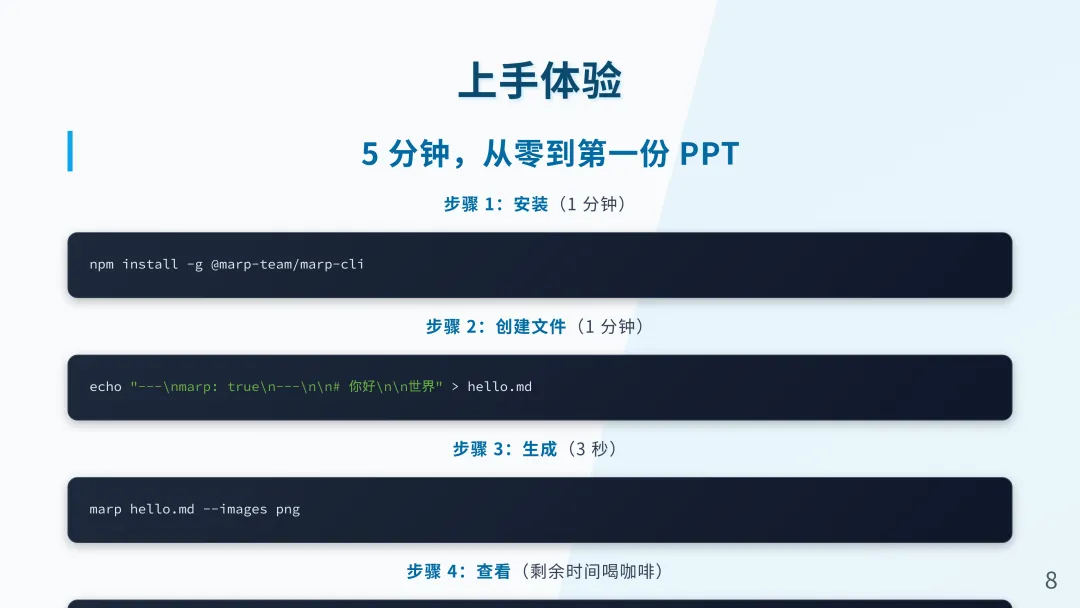 上手体验

5 分钟，从零到第一份 PPT

步骤 1：安装（1 分钟）

npm install -g @marp-team/marp-cli

步骤 2：创建文件（1 分钟）

echo "---\nmarp: true\n---\n\n# 你好\n\n世界" > hello.md

步骤 3：生成（3 秒）

marp hello.md --images png

步骤 4：查看（剩余时间喝咖啡）

8